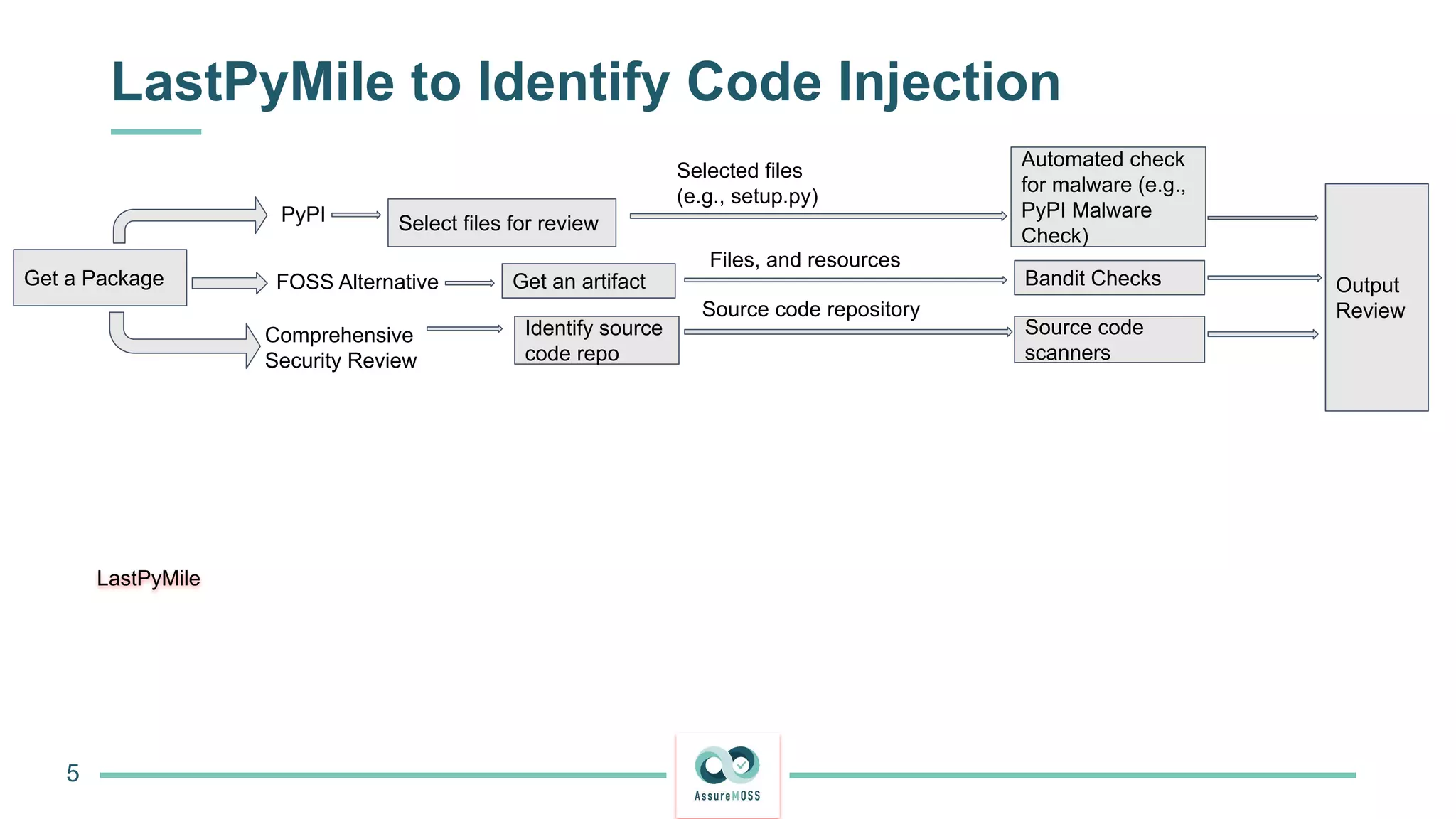 LastPyMile to Identify Code Injection

Get a Package

PyPI

Select files for review

Selected files (e.g., setup.py)

Automated check for malware (e.g., PyPI Malware Check)

FOSS Alternative

Get an artifact

Files, and resources

Bandit Checks

Comprehensive Security Review

Identify source code repo

Source code repository

Source code scanners

Output Review

LastPyMile

5

AssureMOSS